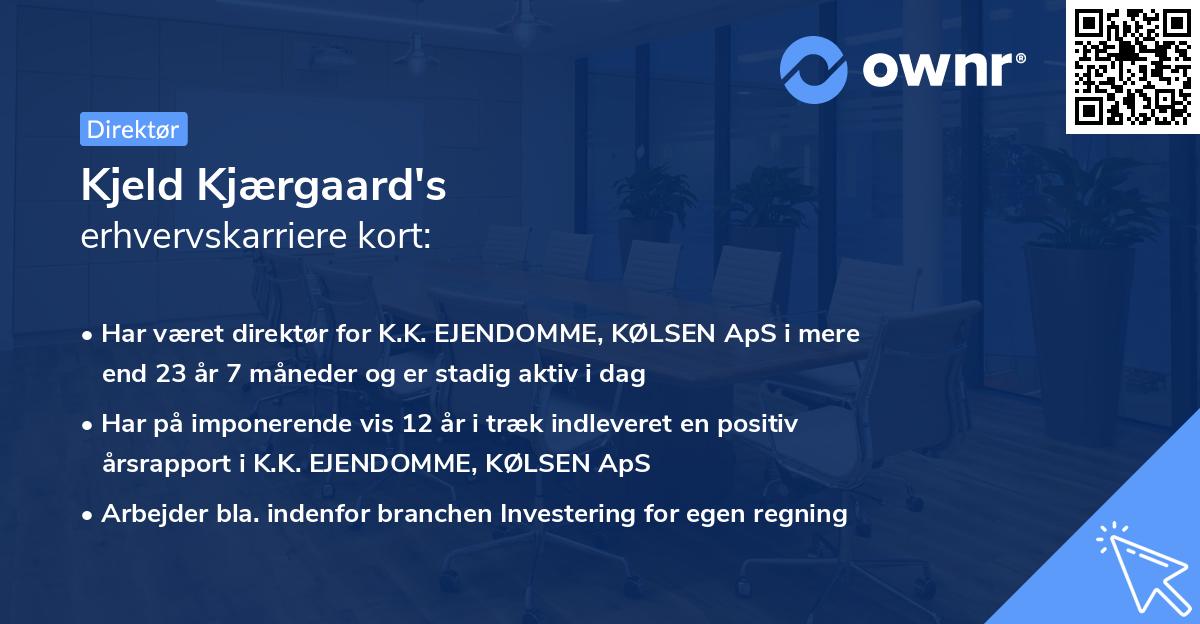 ownr®

Direktør

Kjeld Kjærgaard's
erhvervskarriere kort:

• Har været direktør for K.K. EJENDOMME, KØLSEN ApS i mere end 23 år 7 måneder og er stadig aktiv i dag

• Har på imponerende vis 12 år i træk indleveret en positiv årsrapport i K.K. EJENDOMME, KØLSEN ApS

• Arbejder bla. indenfor branchen Investering for egen regning